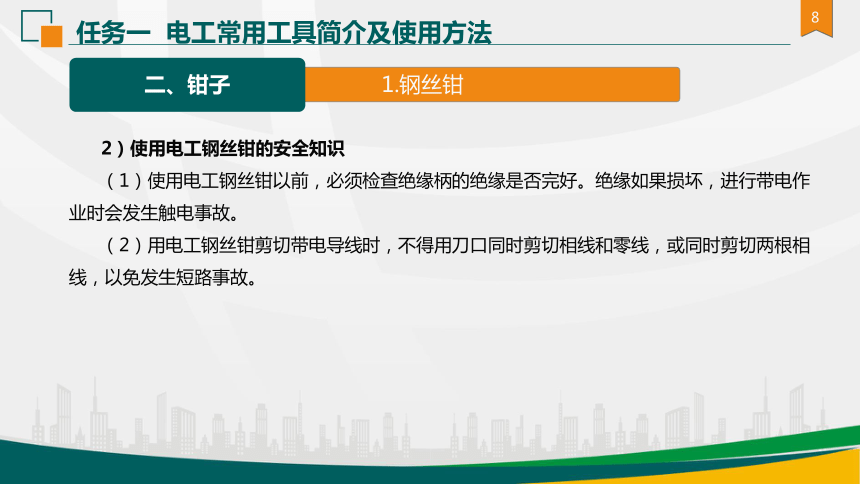 任务一 电工常用工具简介及使用方法

8

二、钳子

1.钢丝钳

2）使用电工钢丝钳的安全知识

（1）使用电工钢丝钳以前，必须检查绝缘柄的绝缘是否完好。绝缘如果损坏，进行带电作业时会发生触电事故。

（2）用电工钢丝钳剪切带电导线时，不得用刀口同时剪切相线和零线，或同时剪切两根相线，以免发生短路事故。